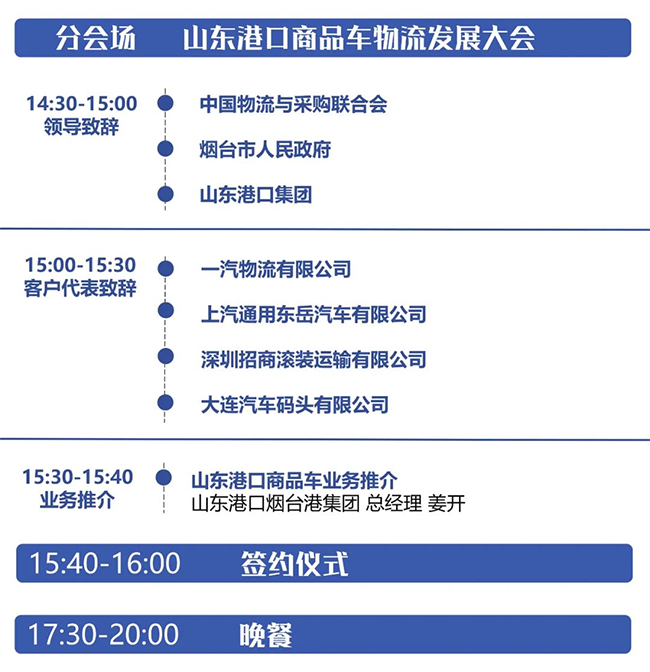 分会场　山东港口商品车物流发展大会

14:30-15:00
领导致辞

中国物流与采购联合会

烟台市人民政府

山东港口集团

15:00-15:30
客户代表致辞

一汽物流有限公司

上汽通用东岳汽车有限公司

深圳招商滚装运输有限公司

大连汽车码头有限公司

15:30-15:40
业务推介

山东港口商品车业务推介
山东港口烟台港集团 总经理 姜开

15:40-16:00　签约仪式

17:30-20:00　晚餐